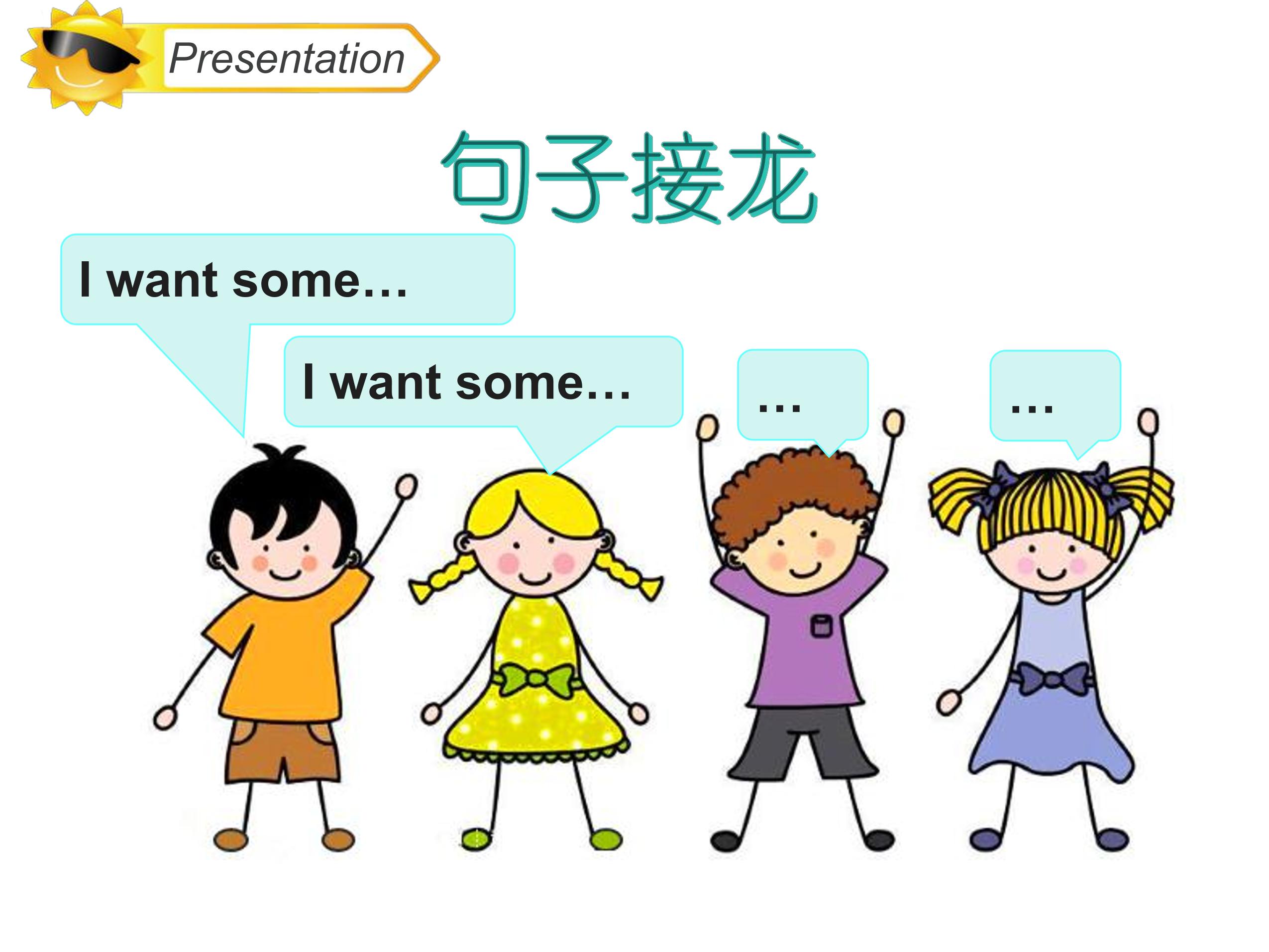 Presentation

句子接龙

I want some…

I want some…

…

…